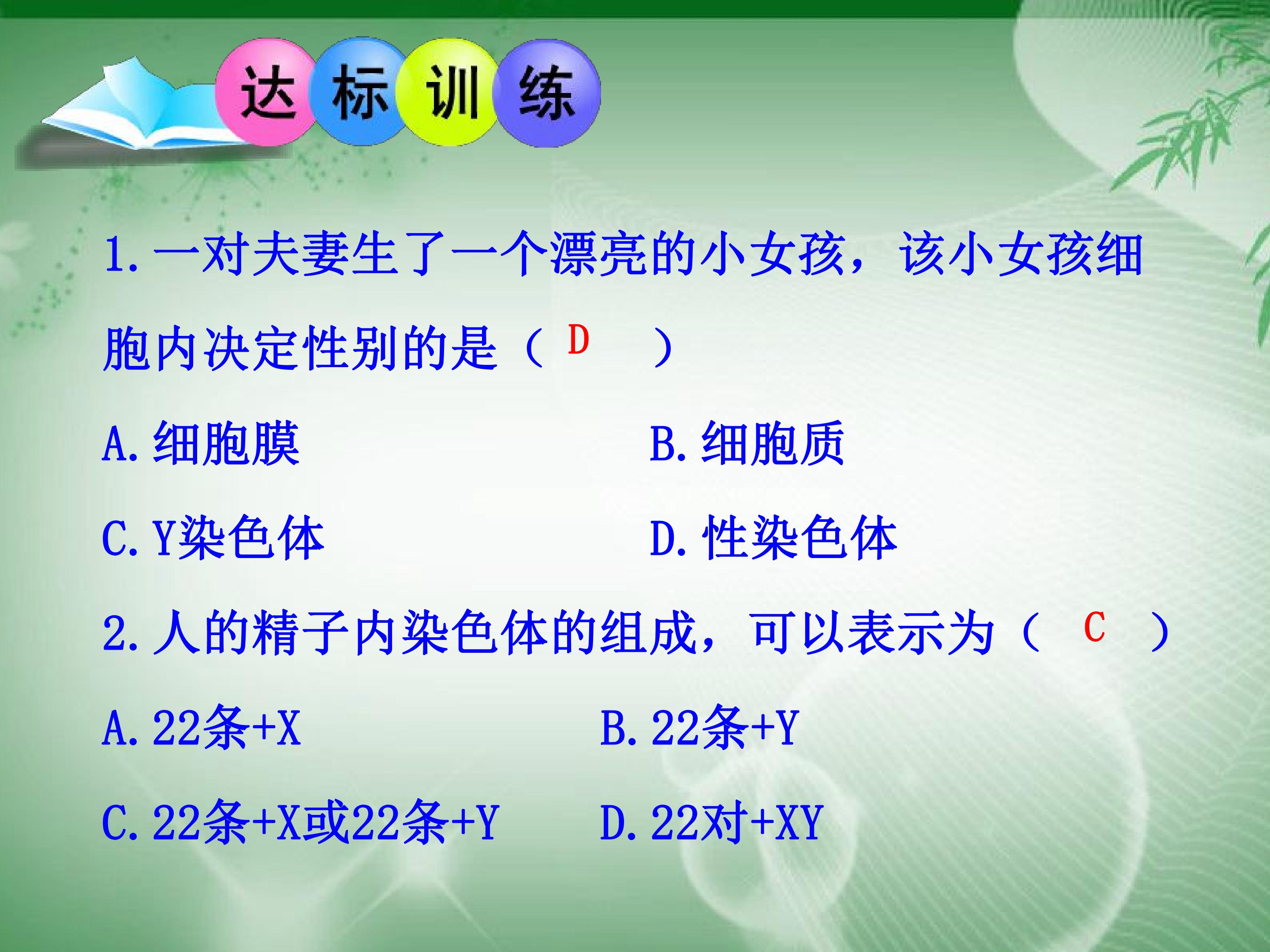 达标训练

1.一对夫妻生了一个漂亮的小女孩，该小女孩细胞内决定性别的是（D）

A.细胞膜 B.细胞质

C.Y染色体 D.性染色体

2.人的精子内染色体的组成，可以表示为（C）

A.22条+X B.22条+Y

C.22条+X或22条+Y D.22对+XY